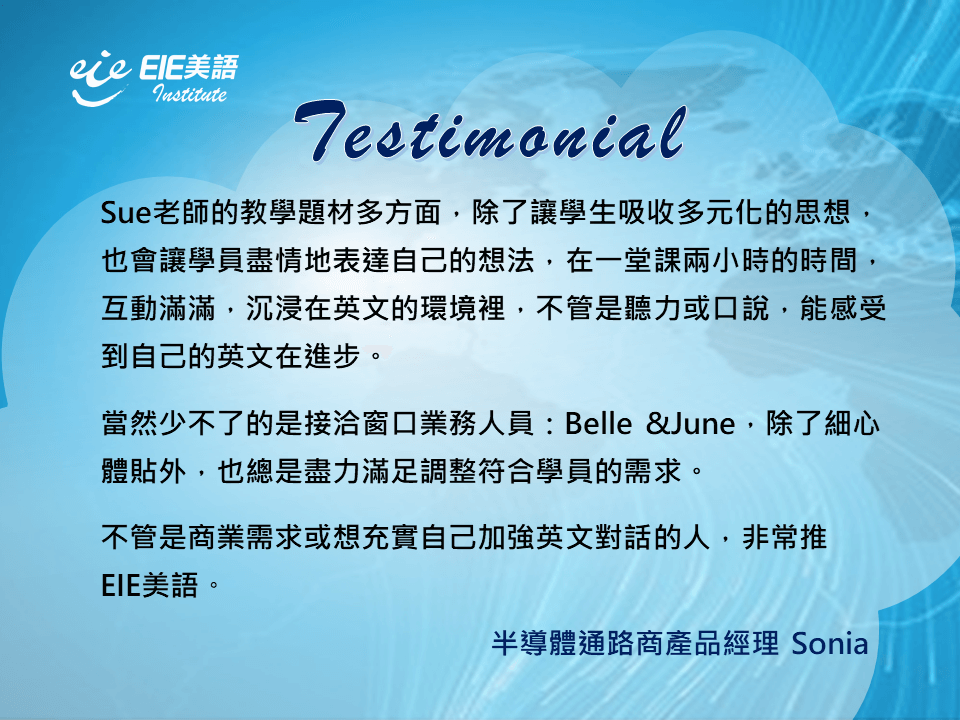 eie EIE美語 Institute

Testimonial

Sue老師的教學題材多方面，除了讓學生吸收多元化的思想，也會讓學員盡情地表達自己的想法，在一堂課兩小時的時間，互動滿滿，沉浸在英文的環境裡，不管是聽力或口說，能感受到自己的英文在進步。

當然少不了的是接洽窗口業務人員：Belle &June，除了細心體貼外，也總是盡力滿足調整符合學員的需求。

不管是商業需求或想充實自己加強英文對話的人，非常推EIE美語。

半導體通路商產品經理 Sonia